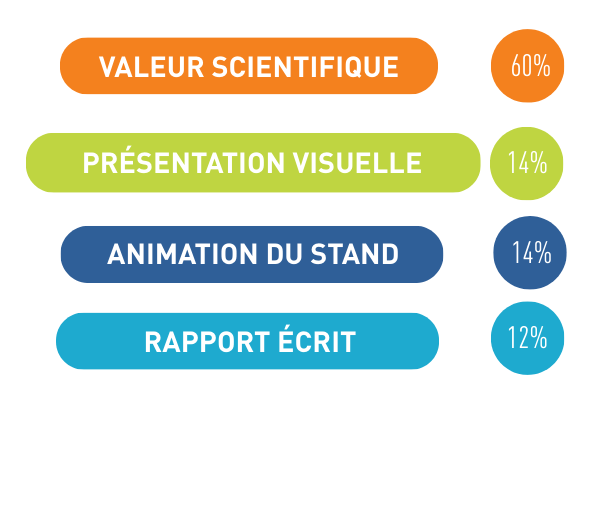 VALEUR SCIENTIFIQUE 60%

PRÉSENTATION VISUELLE 14%

ANIMATION DU STAND 14%

RAPPORT ÉCRIT 12%